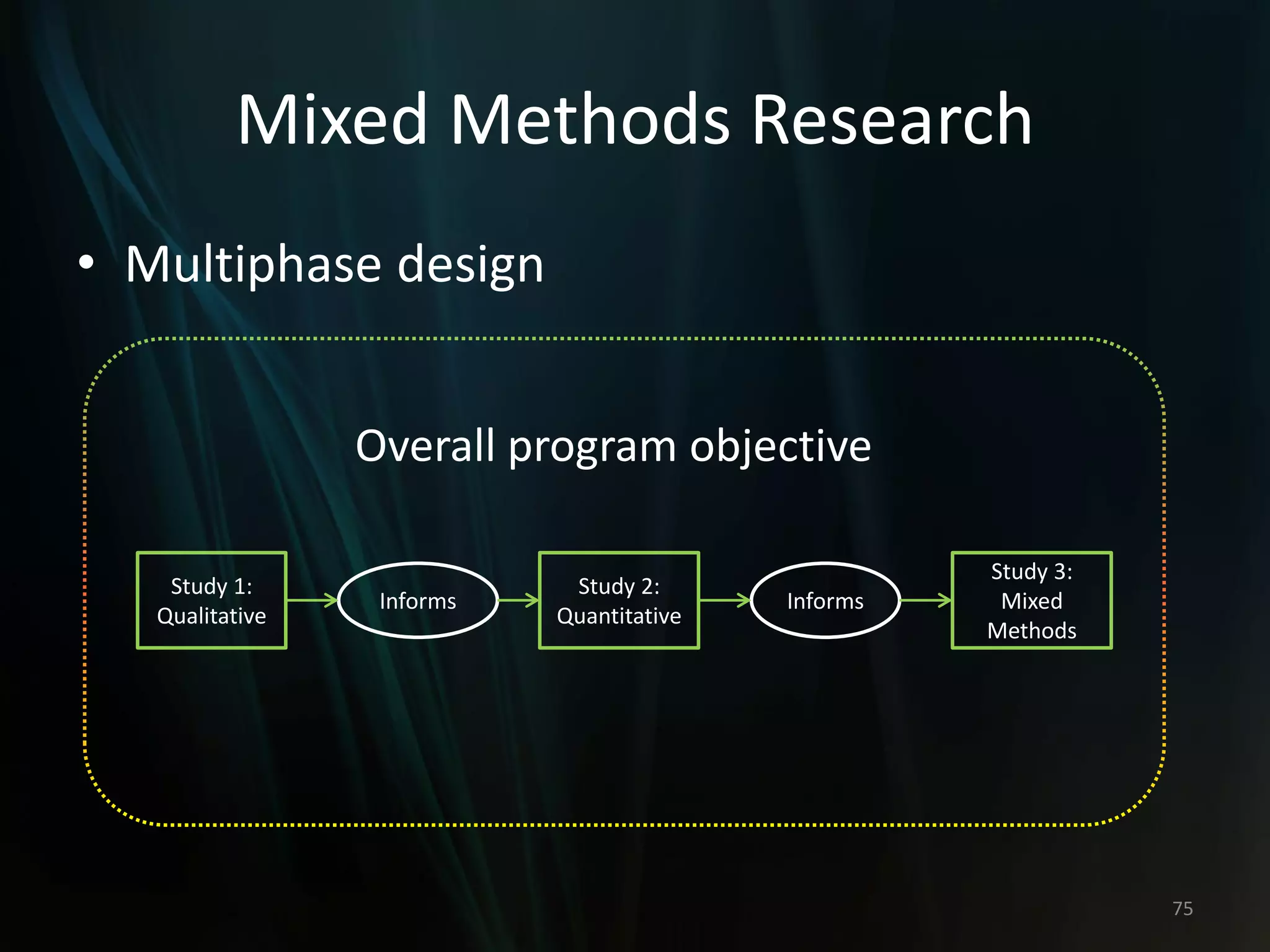 Mixed Methods Research

• Multiphase design

Overall program objective

Study 1: Qualitative

Informs

Study 2: Quantitative

Informs

Study 3: Mixed Methods

75